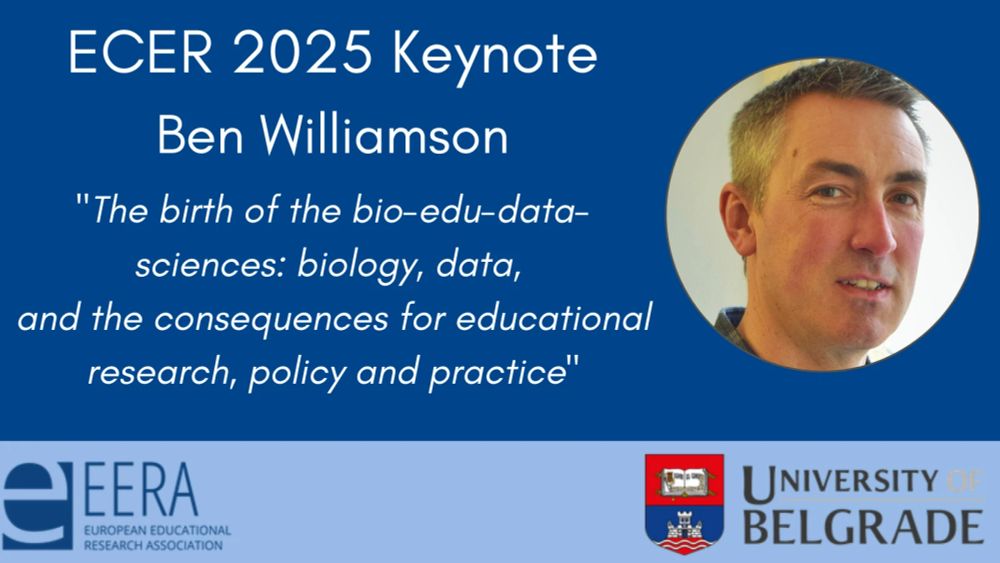 ECER 2025 Keynote
Ben Williamson

"The birth of the bio-edu-data-sciences: biology, data, and the consequences for educational research, policy and practice"

EERA
EUROPEAN EDUCATIONAL RESEARCH ASSOCIATION

UNIVERSITY OF BELGRADE